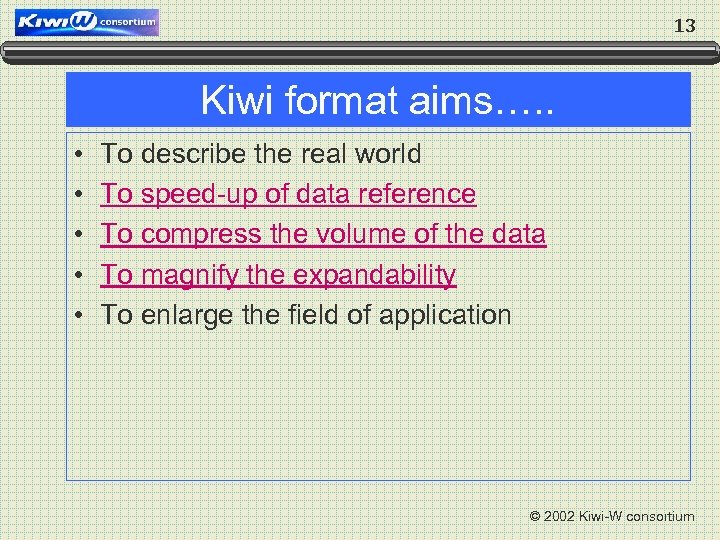 KiwiW consortium

13

Kiwi format aims…..

• To describe the real world
• To speed-up of data reference
• To compress the volume of the data
• To magnify the expandability
• To enlarge the field of application

© 2002 Kiwi-W consortium